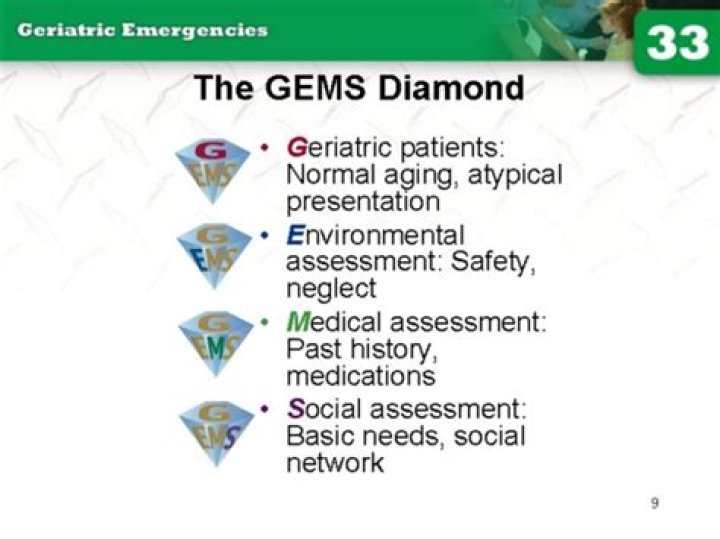 Geriatric Emergencies

33

The GEMS Diamond

G EMS

• Geriatric patients: Normal aging, atypical presentation

G EMS

• Environmental assessment: Safety, neglect

G EMS

• Medical assessment: Past history, medications

G EMS

• Social assessment: Basic needs, social network

9